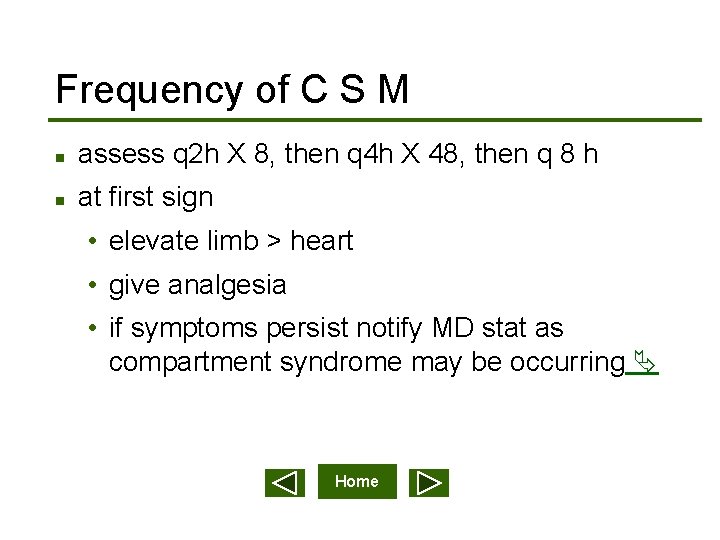 Frequency of C S M

- assess q2h X 8, then q4h X 48, then q 8 h
- at first sign
  - elevate limb > heart
  - give analgesia
  - if symptoms persist notify MD stat as compartment syndrome may be occurring

Home